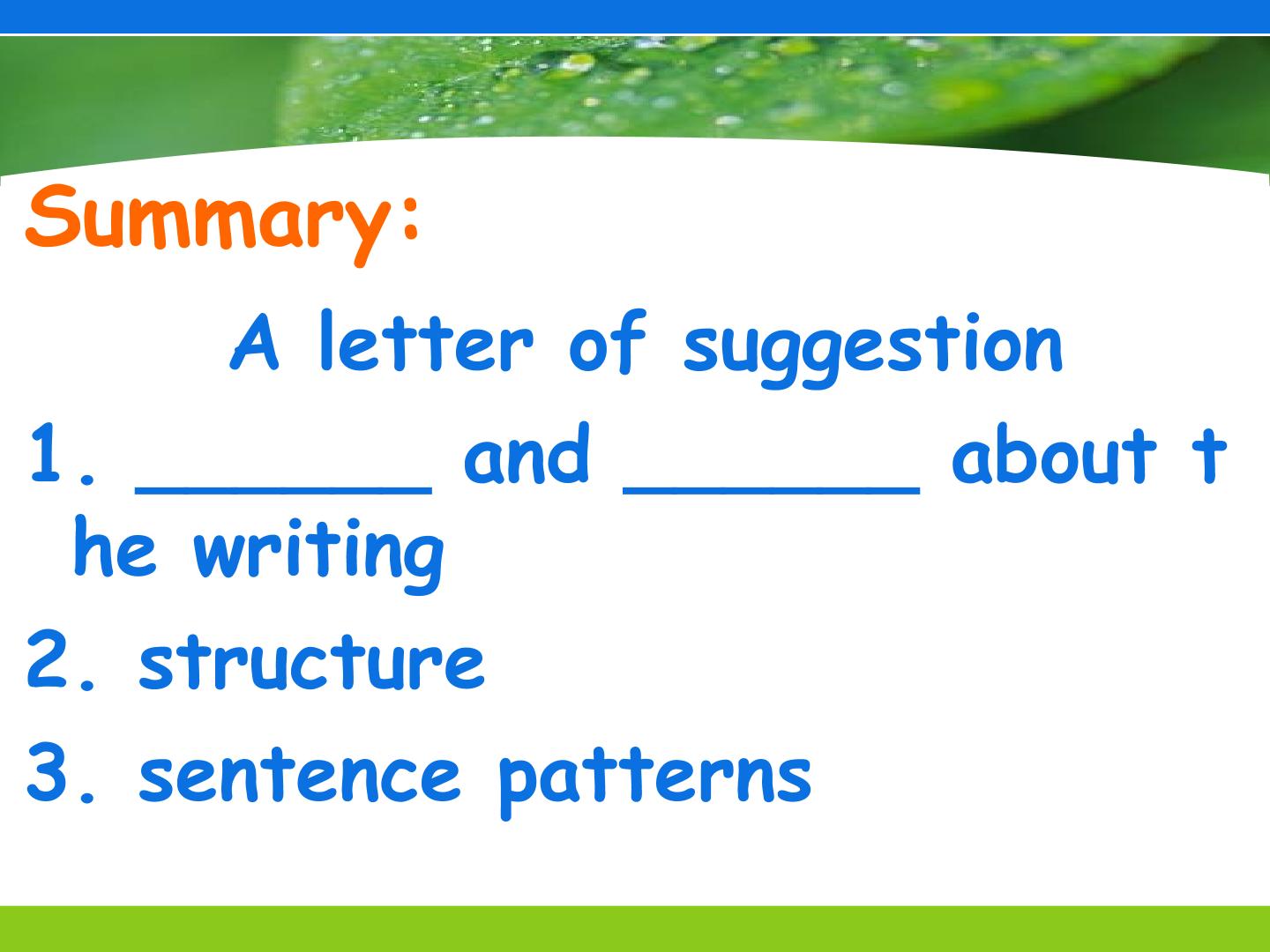 Summary:

A letter of suggestion

1. ____ and ____ about the writing

2. structure

3. sentence patterns